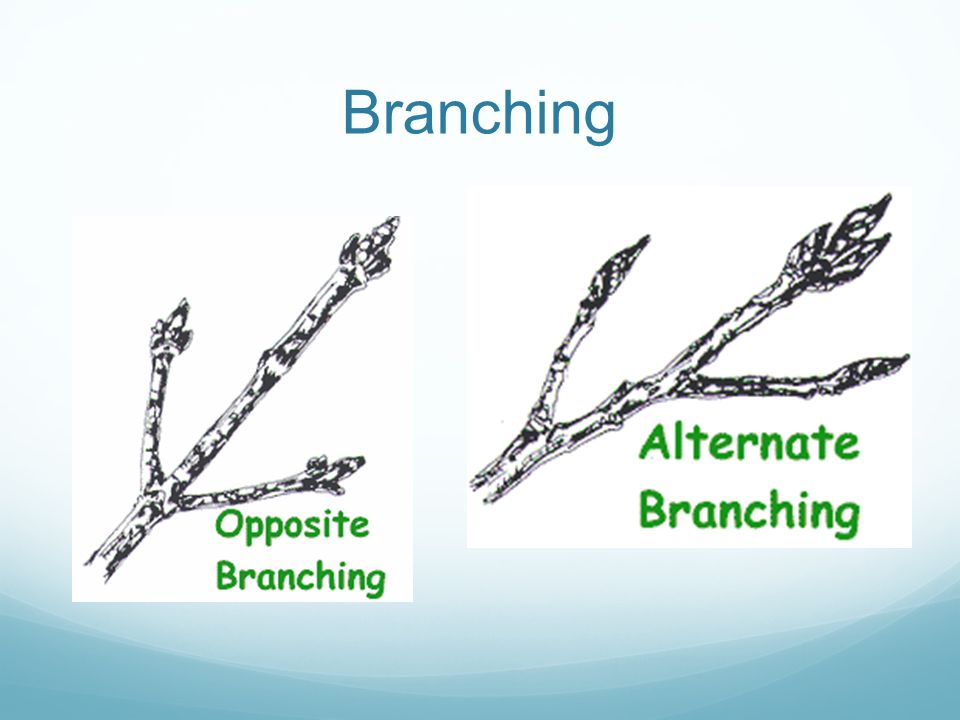 Branching

Opposite Branching

Alternate Branching